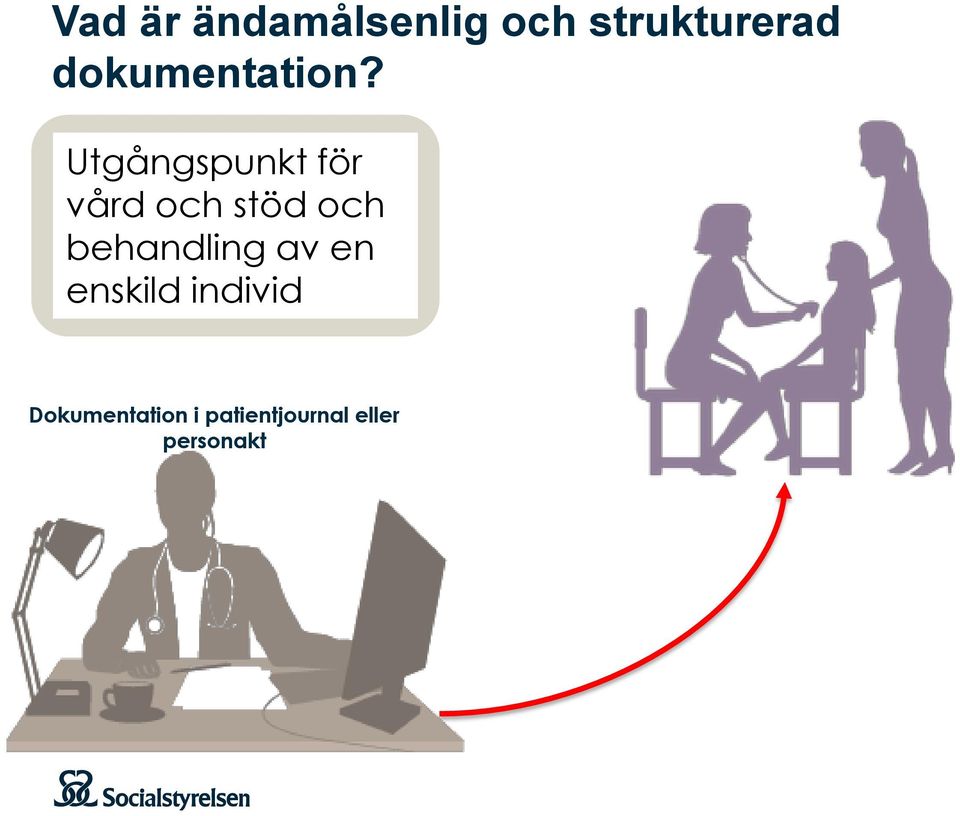 Vad är ändamålsenlig och strukturerad dokumentation?

Utgångspunkt för vård och stöd och behandling av en enskild individ

Dokumentation i patientjournal eller personakt

Socialstyrelsen